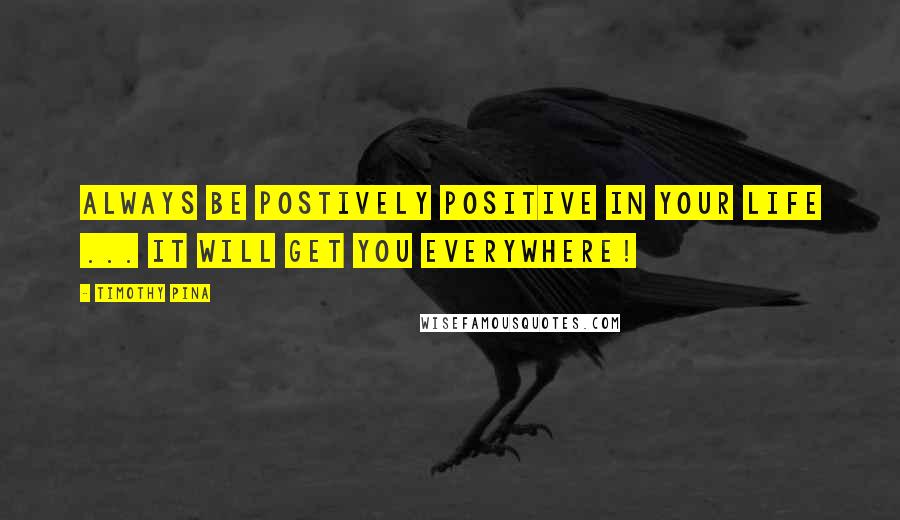 ALWAYS BE POSTIVELY POSITIVE IN YOUR LIFE ... IT WILL GET YOU EVERYWHERE!

- TIMOTHY PINA

WISEFAMOUSQUOTES.COM